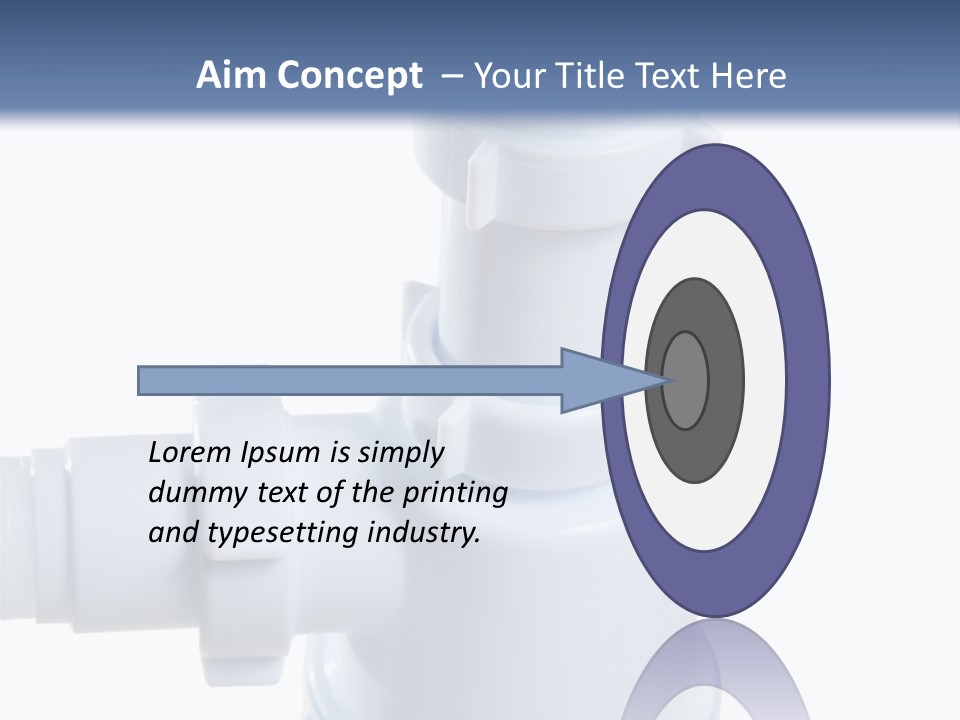 Aim Concept – Your Title Text Here

Lorem Ipsum is simply dummy text of the printing and typesetting industry.